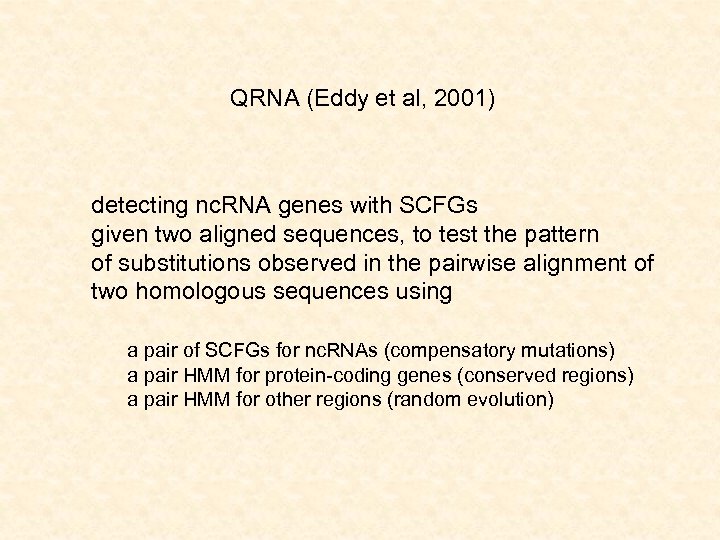 QRNA (Eddy et al, 2001)

detecting ncRNA genes with SCFGs
given two aligned sequences, to test the pattern of substitutions observed in the pairwise alignment of two homologous sequences using

a pair of SCFGs for ncRNAs (compensatory mutations)
a pair HMM for protein-coding genes (conserved regions)
a pair HMM for other regions (random evolution)